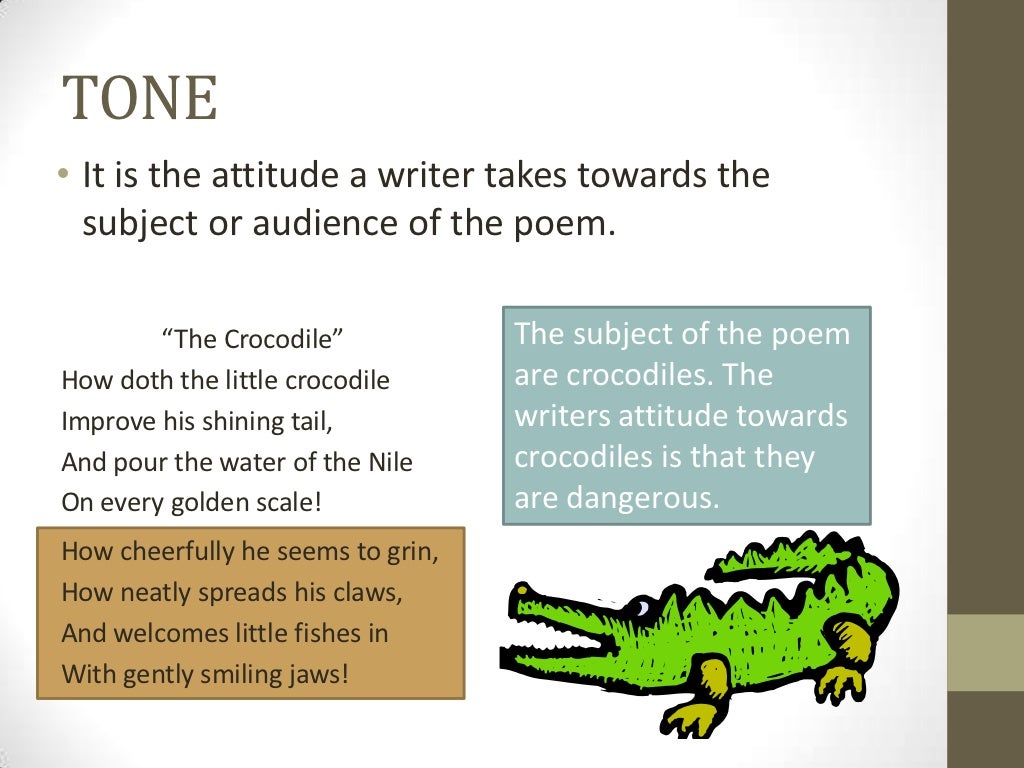 TONE

• It is the attitude a writer takes towards the subject or audience of the poem.

“The Crocodile”
How doth the little crocodile
Improve his shining tail,
And pour the water of the Nile
On every golden scale!

How cheerfully he seems to grin,
How neatly spreads his claws,
And welcomes little fishes in
With gently smiling jaws!

The subject of the poem are crocodiles. The writers attitude towards crocodiles is that they are dangerous.